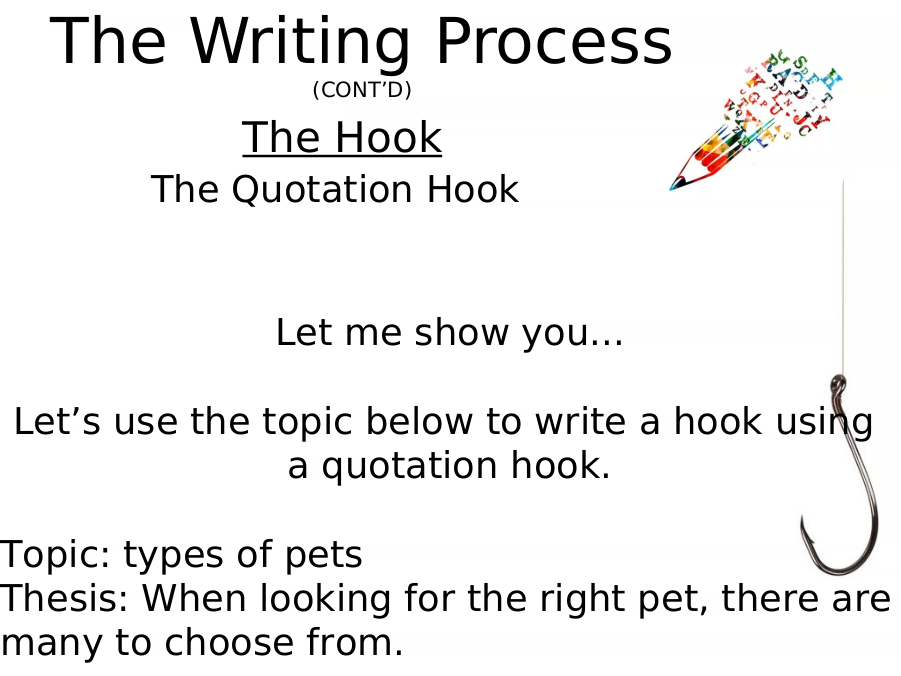 The Writing Process
(CONT'D)

The Hook

The Quotation Hook

Let me show you…

Let's use the topic below to write a hook using a quotation hook.

Topic: types of pets
Thesis: When looking for the right pet, there are many to choose from.